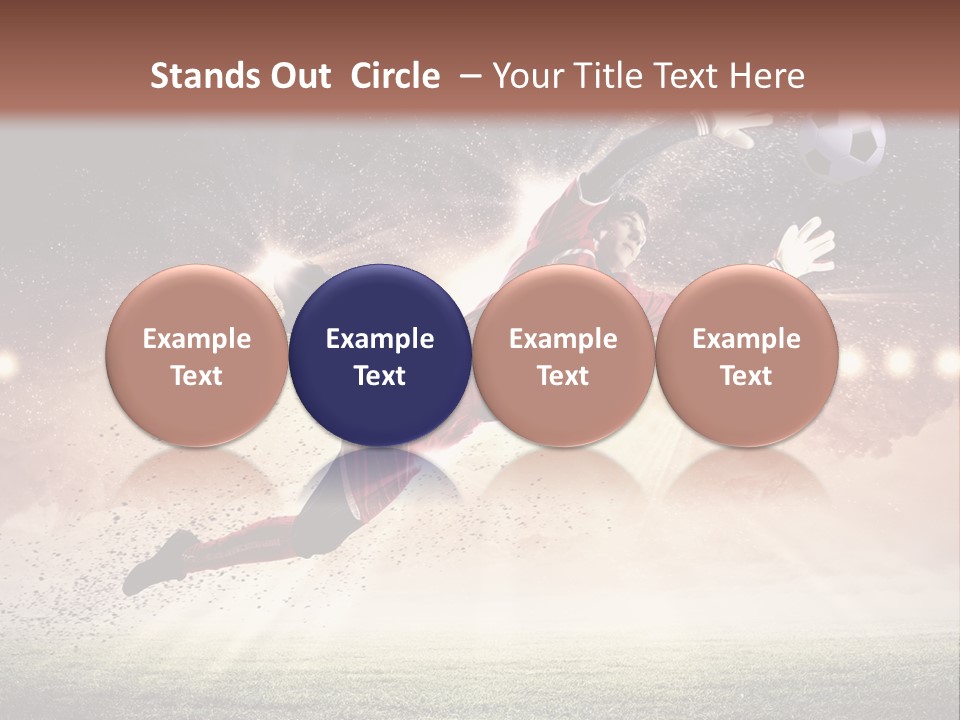 Stands Out Circle – Your Title Text Here

Example Text

Example Text

Example Text

Example Text